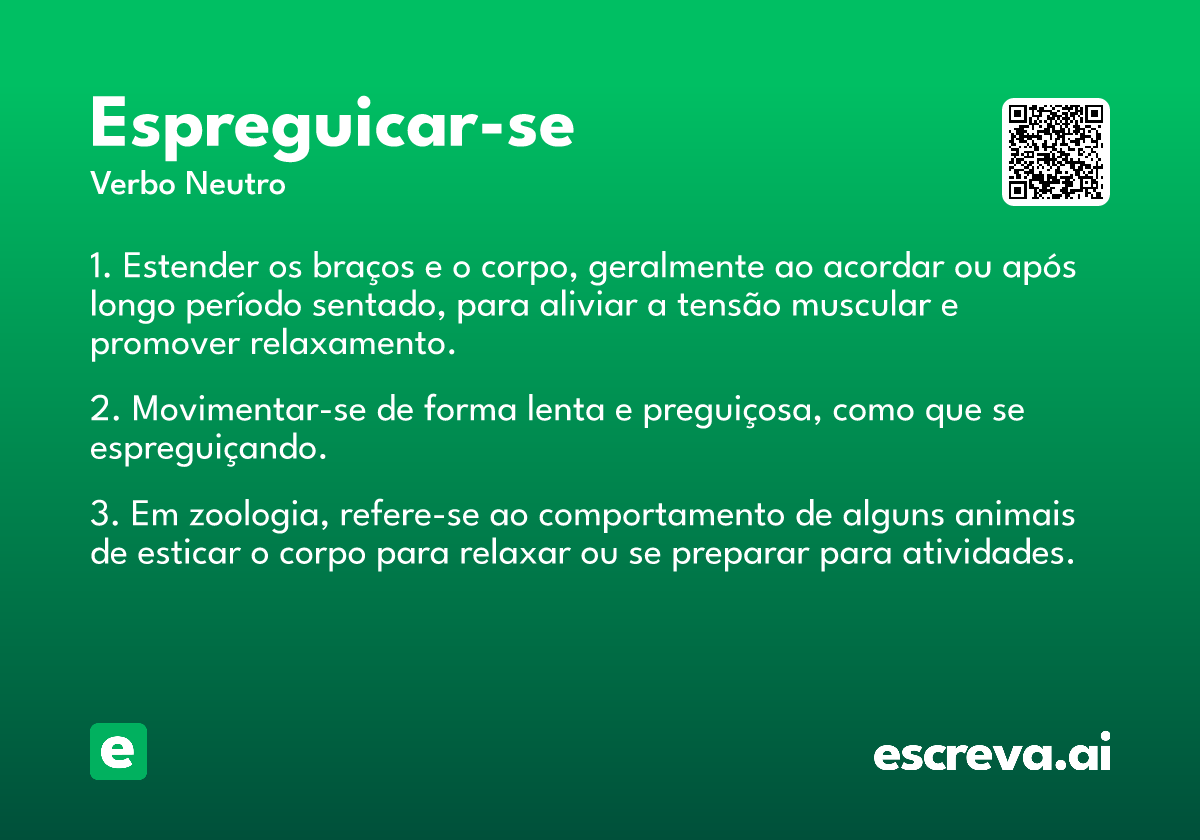 Espreguicar-se
Verbo Neutro

1. Estender os braços e o corpo, geralmente ao acordar ou após longo período sentado, para aliviar a tensão muscular e promover relaxamento.

2. Movimentar-se de forma lenta e preguiçosa, como que se espreguiçando.

3. Em zoologia, refere-se ao comportamento de alguns animais de esticar o corpo para relaxar ou se preparar para atividades.

e

escreva.ai